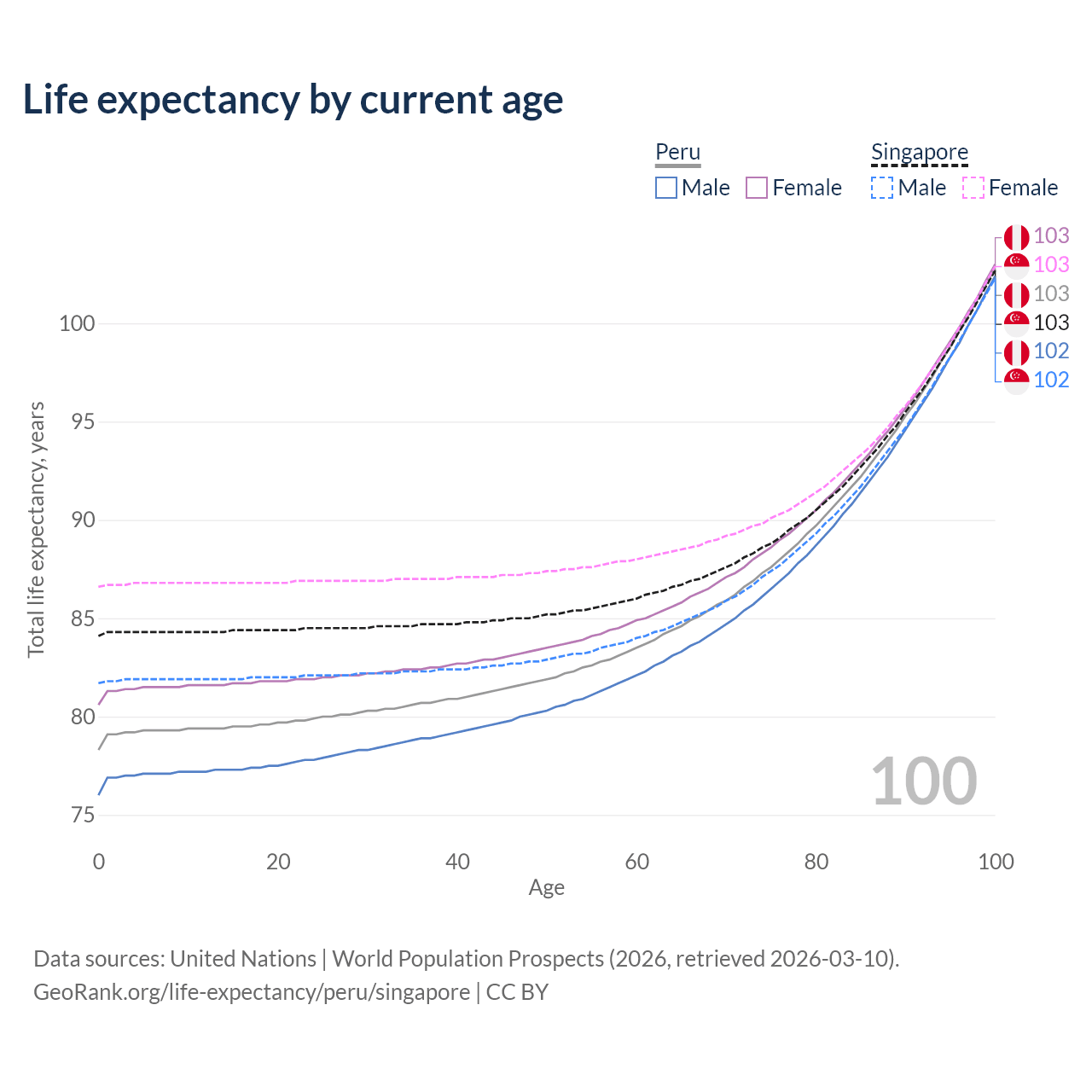 Life expectancy by current age

Peru
Male Female

Singapore
Male Female

103
103
103
103
102
102

Total life expectancy, years

100
95
90
85
80
75

100

0 20 40 60 80 100
Age

Data sources: United Nations | World Population Prospects (2026, retrieved 2026-03-10).
GeoRank.org/life-expectancy/peru/singapore | CC BY